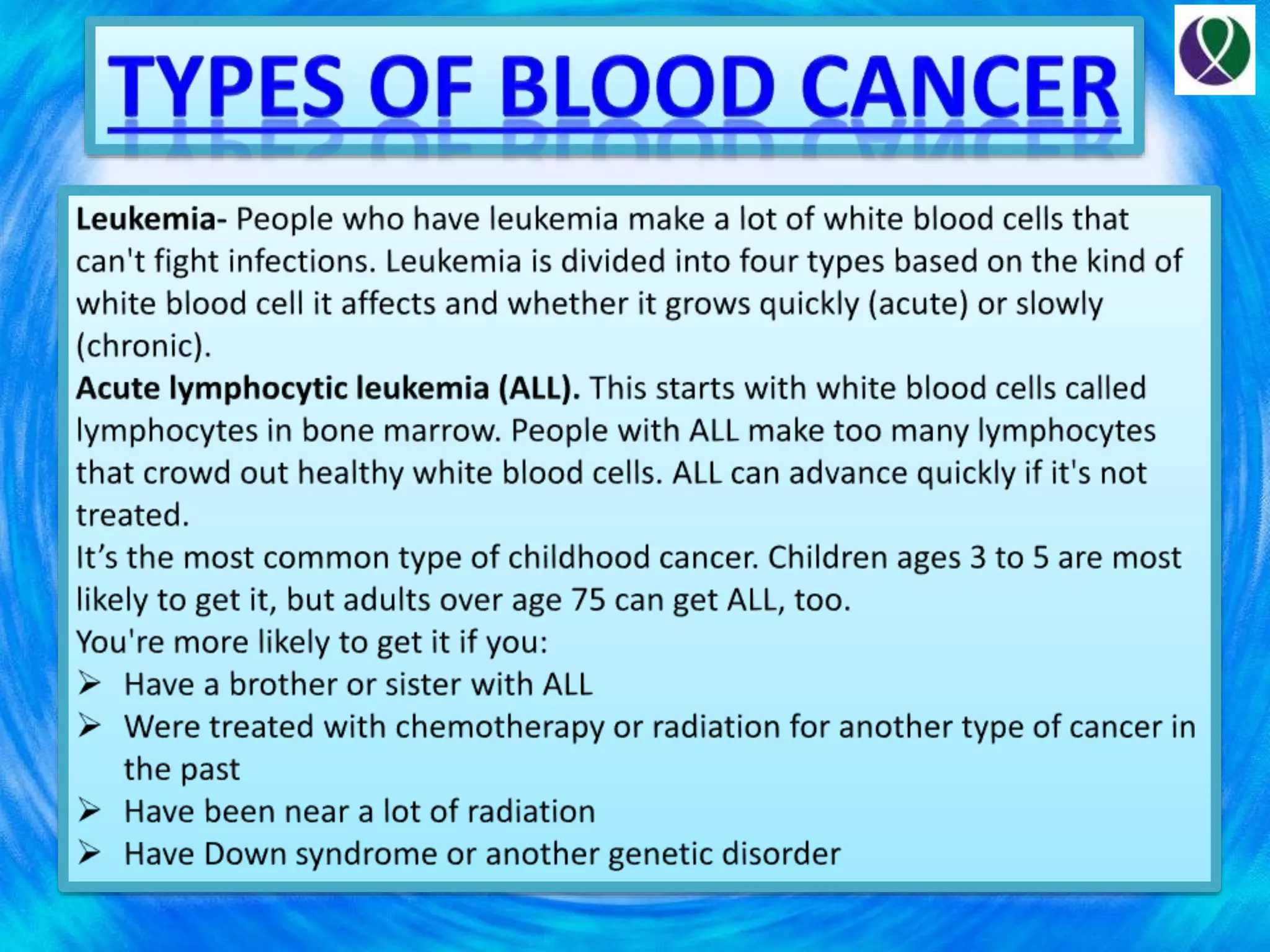 TYPES OF BLOOD CANCER

Leukemia- People who have leukemia make a lot of white blood cells that can't fight infections. Leukemia is divided into four types based on the kind of white blood cell it affects and whether it grows quickly (acute) or slowly (chronic).

Acute lymphocytic leukemia (ALL). This starts with white blood cells called lymphocytes in bone marrow. People with ALL make too many lymphocytes that crowd out healthy white blood cells. ALL can advance quickly if it's not treated.

It’s the most common type of childhood cancer. Children ages 3 to 5 are most likely to get it, but adults over age 75 can get ALL, too.

You're more likely to get it if you:

➢ Have a brother or sister with ALL
➢ Were treated with chemotherapy or radiation for another type of cancer in the past
➢ Have been near a lot of radiation
➢ Have Down syndrome or another genetic disorder